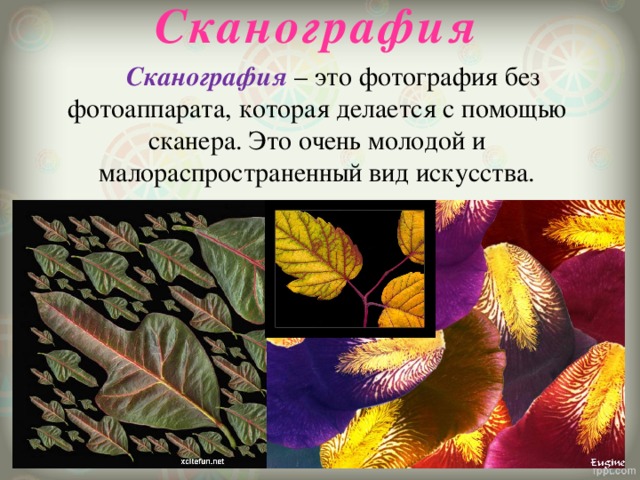 Сканография

Сканография – это фотография без фотоаппарата, которая делается с помощью сканера. Это очень молодой и малораспространенный вид искусства.

xcitefun.net

Engine
fppt.com